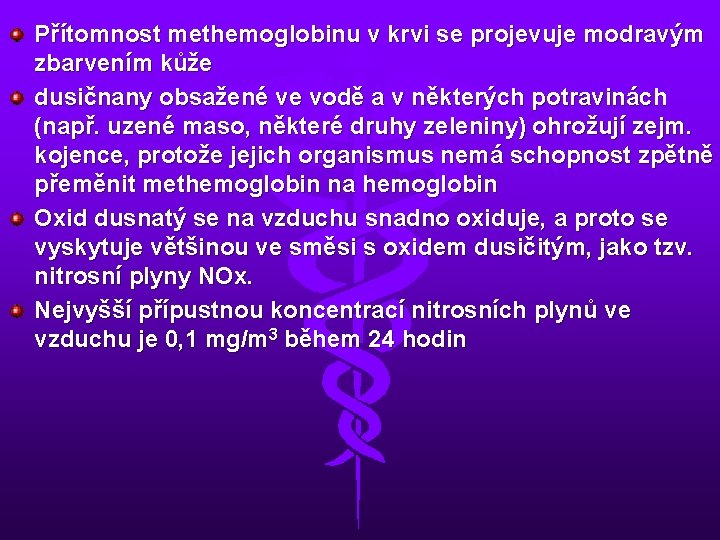 Přítomnost methemoglobinu v krvi se projevuje modravým zbarvením kůže

dusičnany obsažené ve vodě a v některých potravinách (např. uzené maso, některé druhy zeleniny) ohrožují zejm. kojence, protože jejich organismus nemá schopnost zpětně přeměnit methemoglobin na hemoglobin

Oxid dusnatý se na vzduchu snadno oxiduje, a proto se vyskytuje většinou ve směsi s oxidem dusičitým, jako tzv. nitrosní plyny NOx.

Nejvyšší přípustnou koncentrací nitrosních plynů ve vzduchu je 0,1 mg/m$^3$ během 24 hodin